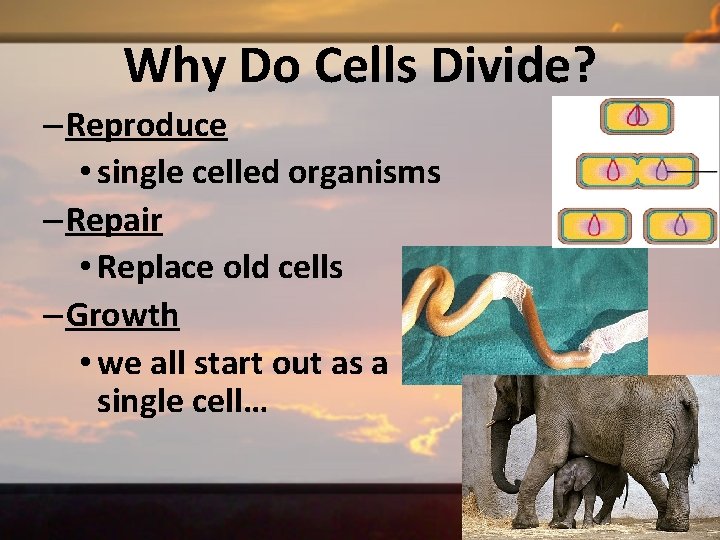 Why Do Cells Divide?

– Reproduce

• single celled organisms

– Repair

• Replace old cells

– Growth

• we all start out as a single cell…